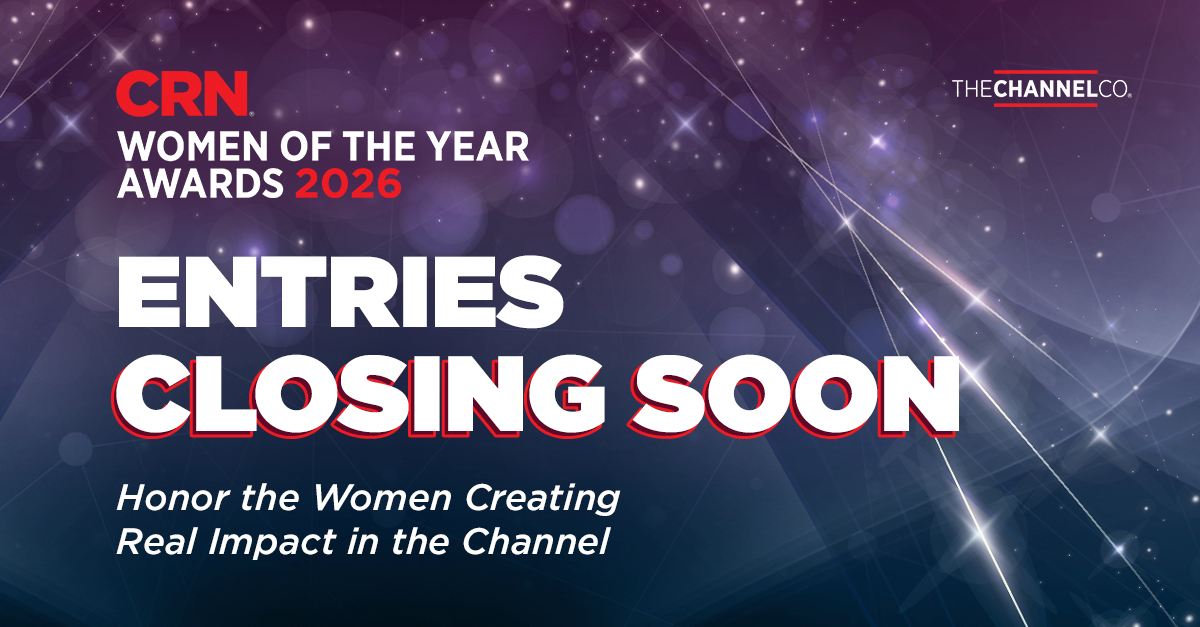 CRN
WOMEN OF THE YEAR AWARDS 2026

THECHANNELCO.

ENTRIES CLOSING SOON

Honor the Women Creating Real Impact in the Channel